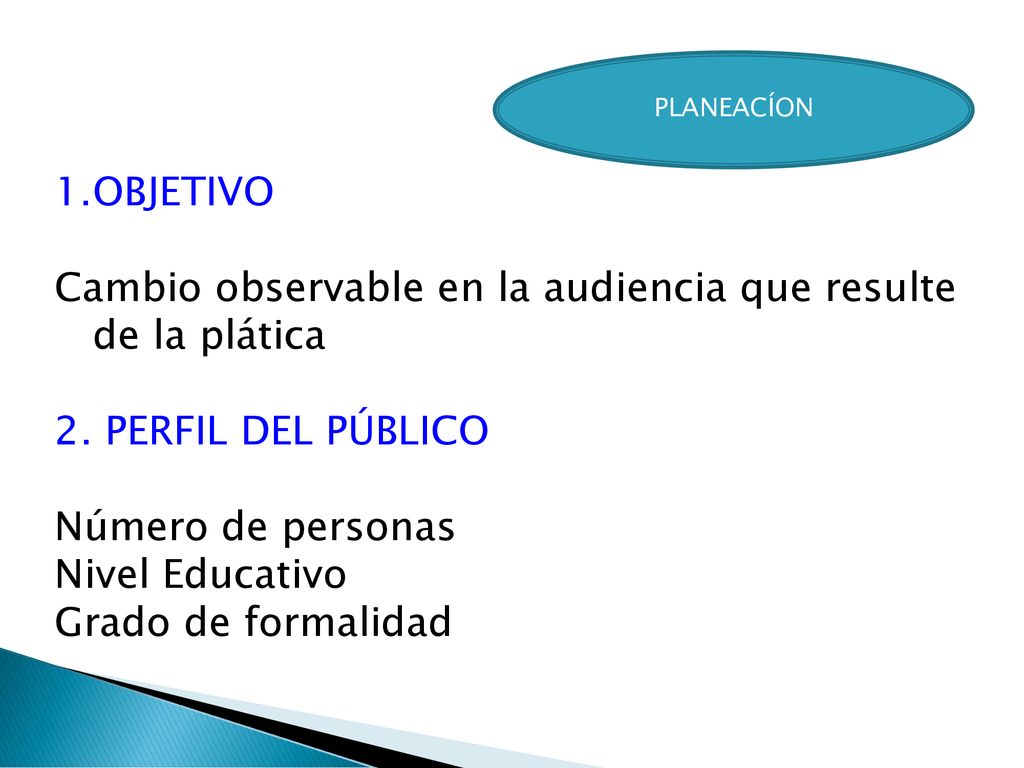 PLANEACÍON

1.OBJETIVO

Cambio observable en la audiencia que resulte de la plática

2. PERFIL DEL PÚBLICO

Número de personas
Nivel Educativo
Grado de formalidad